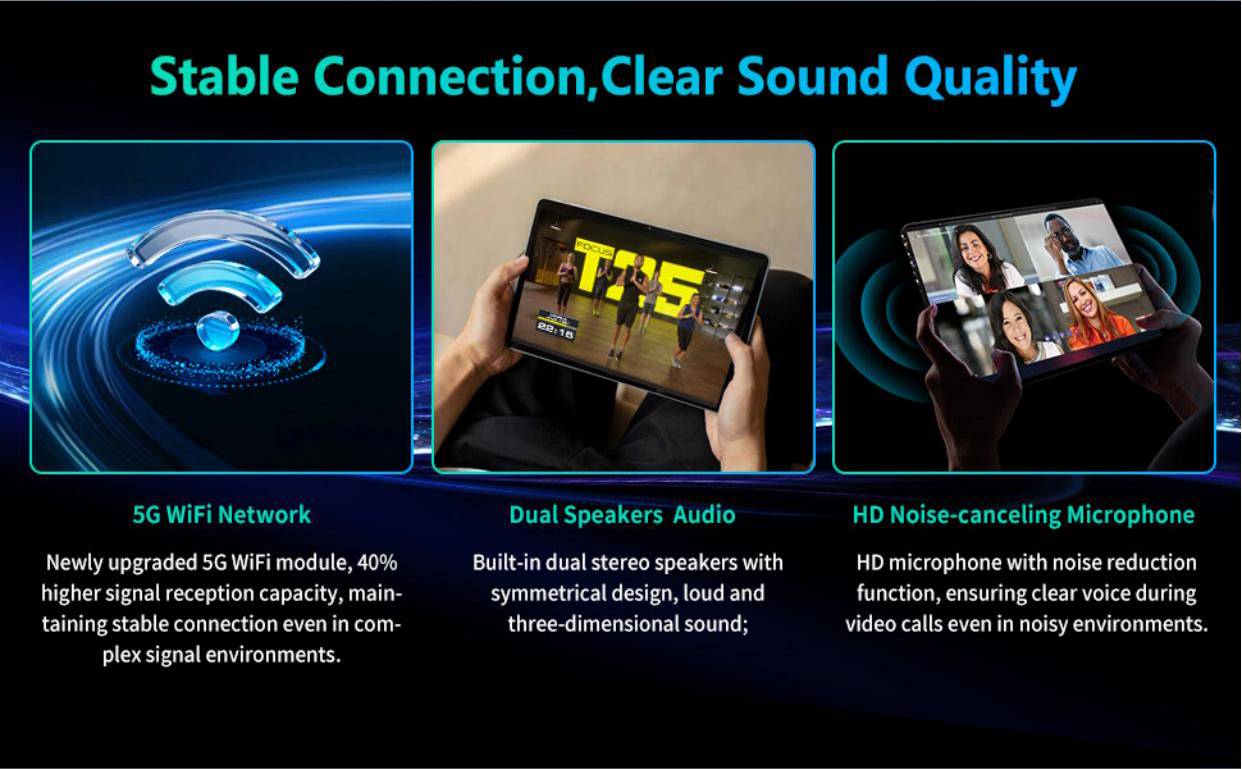 Stable Connection,Clear Sound Quality

FOCUS T25

22:15

5G WiFi Network

Newly upgraded 5G WiFi module, 40% higher signal reception capacity, maintaining stable connection even in complex signal environments.

Dual Speakers Audio

Built-in dual stereo speakers with symmetrical design, loud and three-dimensional sound;

HD Noise-canceling Microphone

HD microphone with noise reduction function, ensuring clear voice during video calls even in noisy environments.